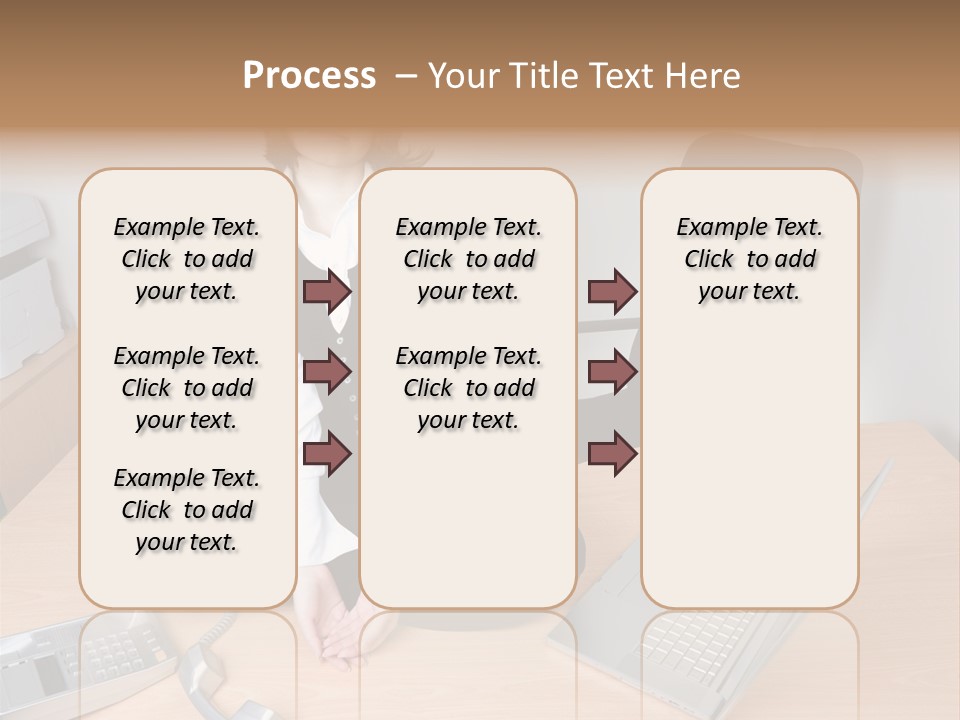 Process – Your Title Text Here

Example Text. Click to add your text.

Example Text. Click to add your text.

Example Text. Click to add your text.

Example Text. Click to add your text.

Example Text. Click to add your text.

Example Text. Click to add your text.